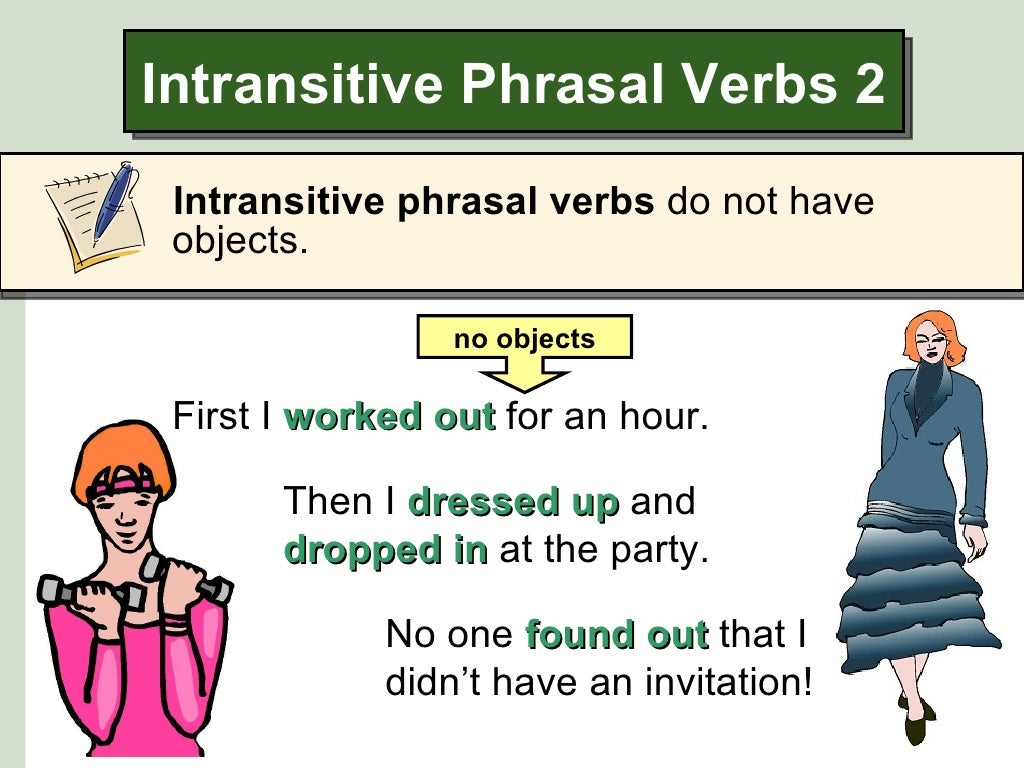 Intransitive Phrasal Verbs 2

Intransitive phrasal verbs do not have objects.

no objects

First I worked out for an hour.

Then I dressed up and dropped in at the party.

No one found out that I didn't have an invitation!